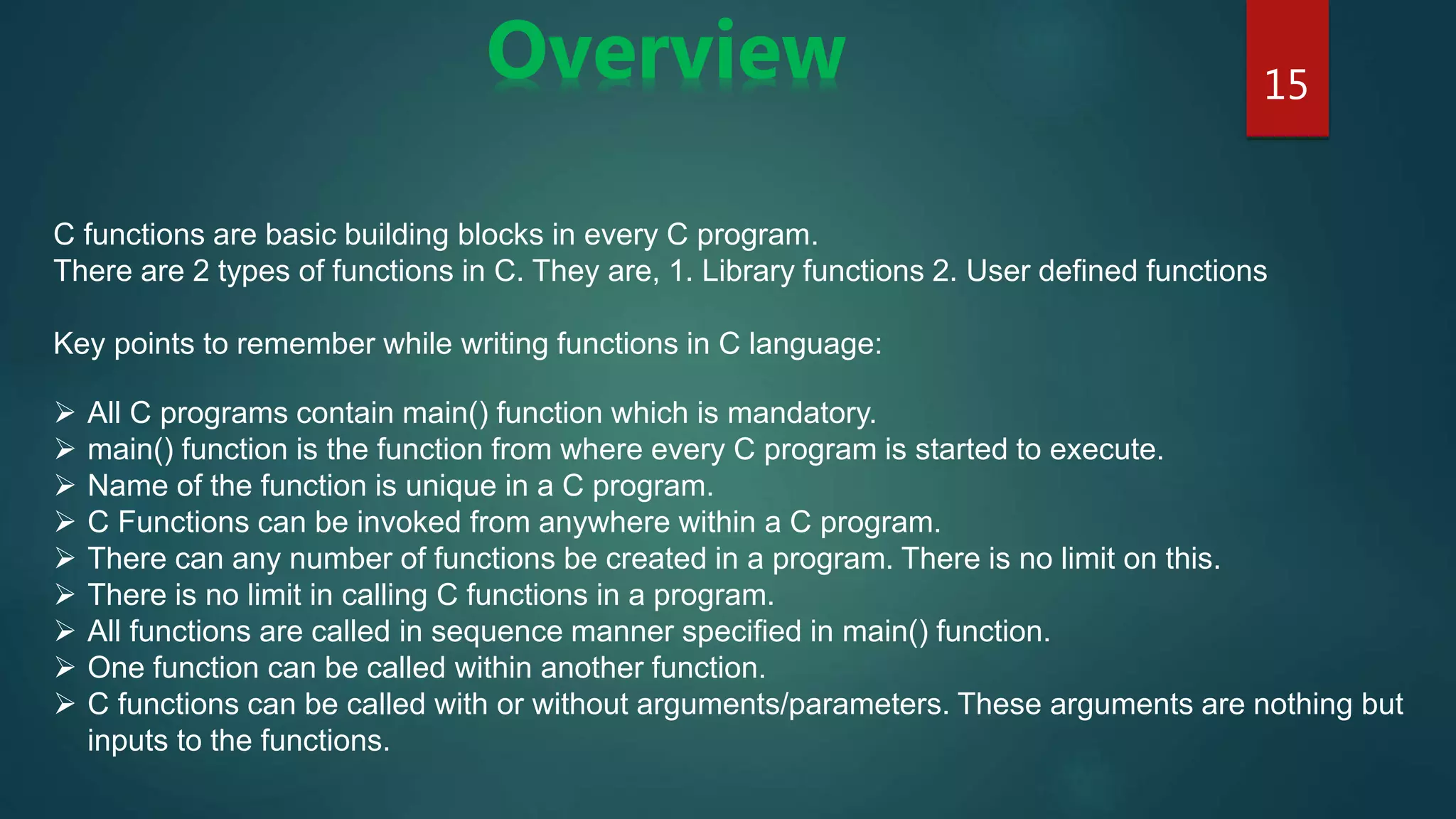 Overview

15

C functions are basic building blocks in every C program.
There are 2 types of functions in C. They are, 1. Library functions 2. User defined functions

Key points to remember while writing functions in C language:

➢ All C programs contain main() function which is mandatory.
➢ main() function is the function from where every C program is started to execute.
➢ Name of the function is unique in a C program.
➢ C Functions can be invoked from anywhere within a C program.
➢ There can any number of functions be created in a program. There is no limit on this.
➢ There is no limit in calling C functions in a program.
➢ All functions are called in sequence manner specified in main() function.
➢ One function can be called within another function.
➢ C functions can be called with or without arguments/parameters. These arguments are nothing but inputs to the functions.